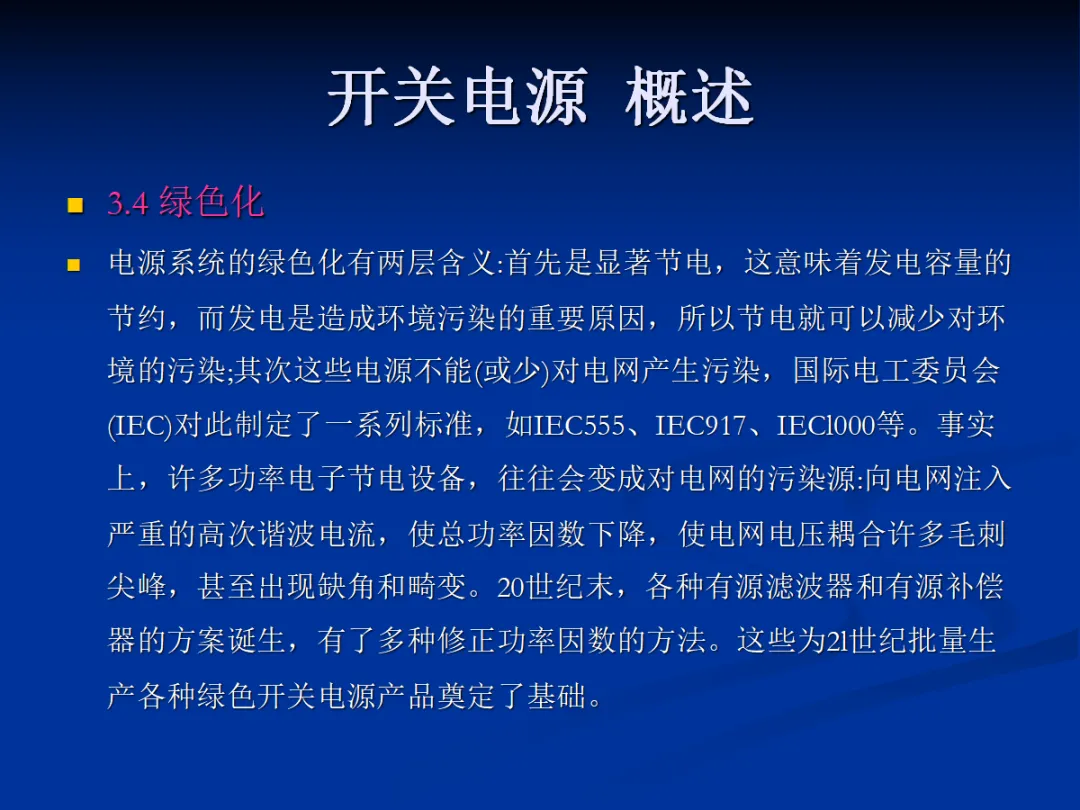 开关电源 概述

3.4 绿色化

电源系统的绿色化有两层含义:首先是显著节电，这意味着发电容量的节约，而发电是造成环境污染的重要原因，所以节电就可以减少对环境的污染;其次这些电源不能(或少)对电网产生污染，国际电工委员会(IEC)对此制定了一系列标准，如IEC555、IEC917、IECl000等。事实上，许多功率电子节电设备，往往会变成对电网的污染源:向电网注入严重的高次谐波电流，使总功率因数下降，使电网电压耦合许多毛刺尖峰，甚至出现缺角和畸变。20世纪末，各种有源滤波器和有源补偿器的方案诞生，有了多种修正功率因数的方法。这些为2l世纪批量生产各种绿色开关电源产品奠定了基础。